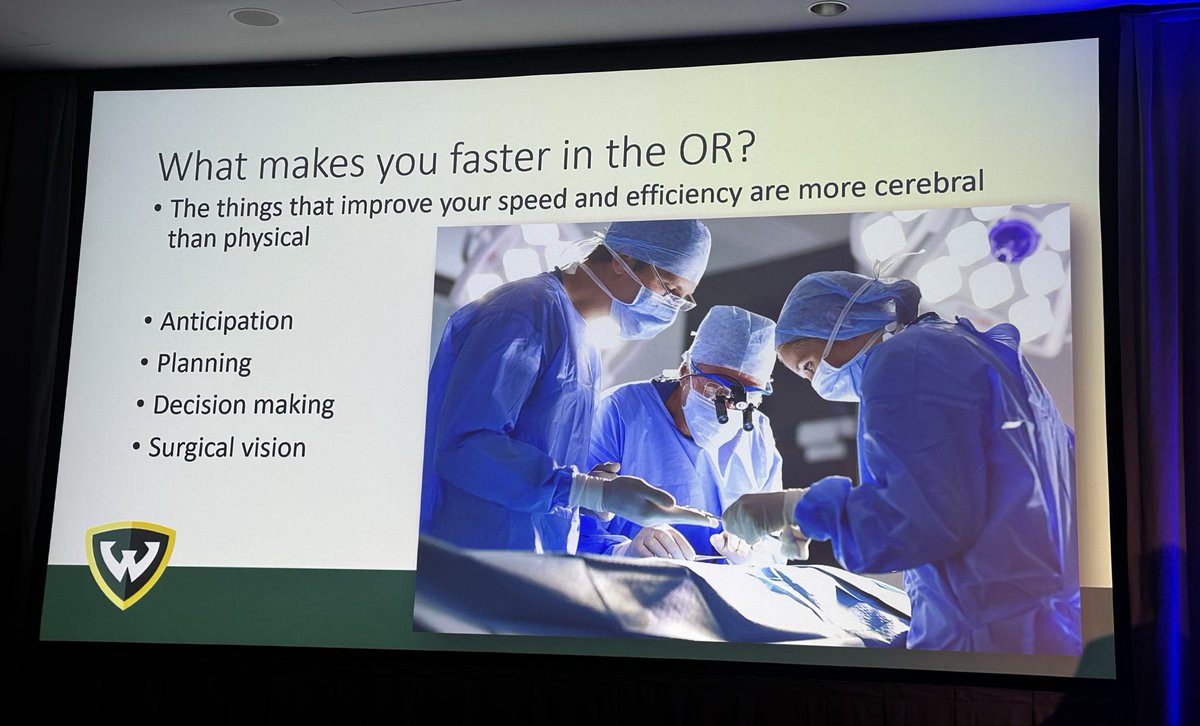 What makes you faster in the OR?

• The things that improve your speed and efficiency are more cerebral than physical

• Anticipation
• Planning
• Decision making
• Surgical vision

W